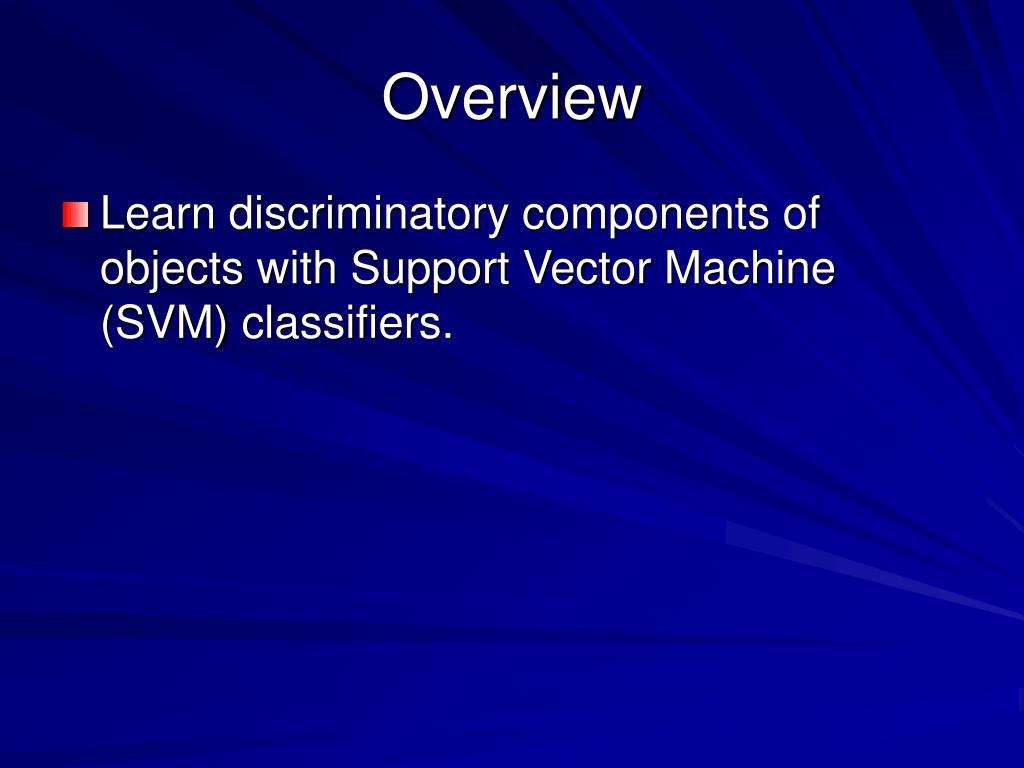 Overview

Learn discriminatory components of objects with Support Vector Machine (SVM) classifiers.